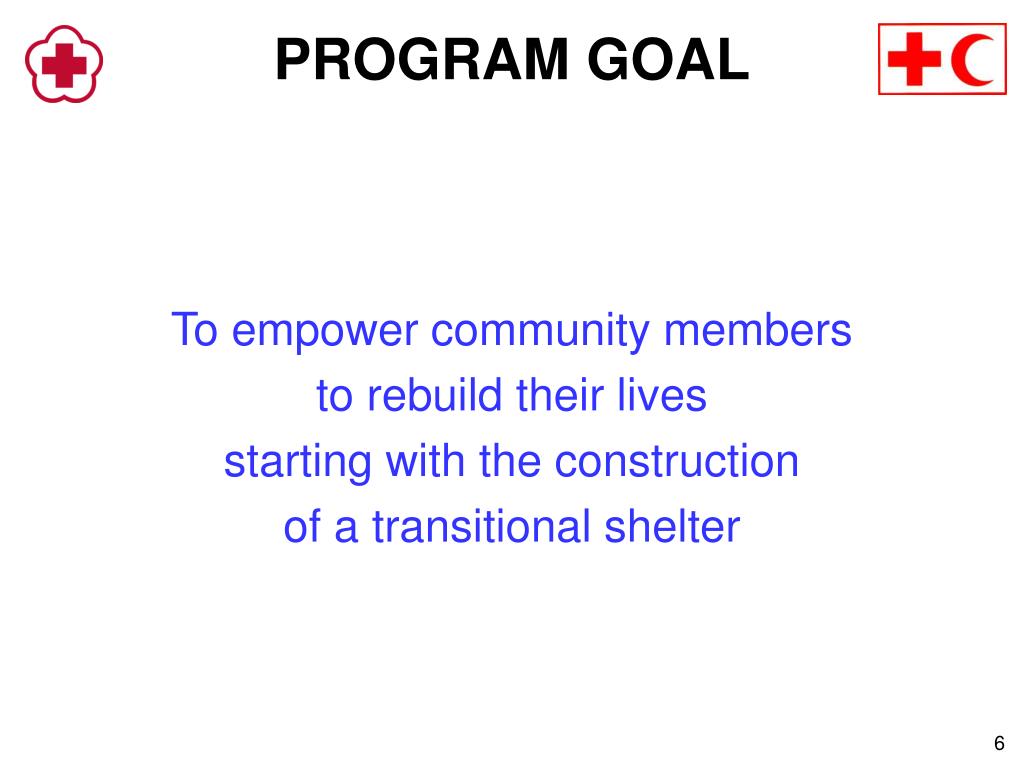 PROGRAM GOAL

To empower community members to rebuild their lives starting with the construction of a transitional shelter

6